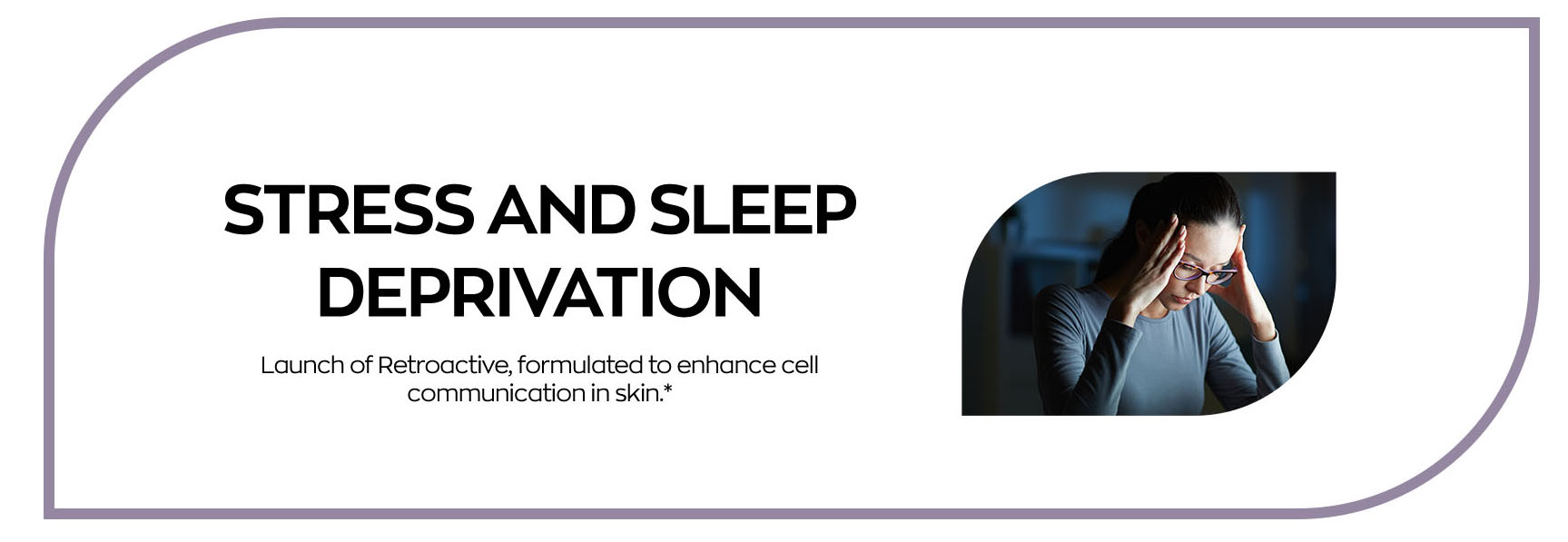 STRESS AND SLEEP DEPRIVATION

Launch of Retroactive, formulated to enhance cell communication in skin.*